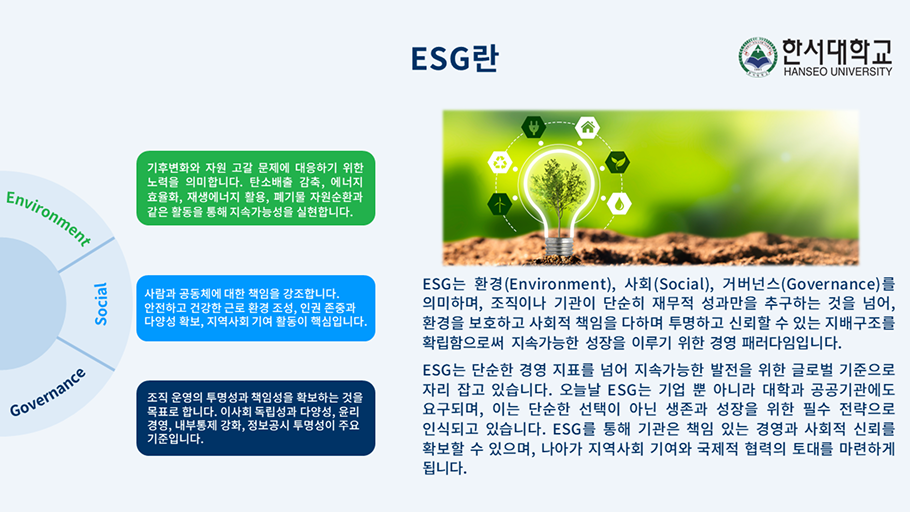 ESG란

한서대학교
HANSEO UNIVERSITY

Environment

기후변화와 자원 고갈 문제에 대응하기 위한 노력을 의미합니다. 탄소배출 감축, 에너지 효율화, 재생에너지 활용, 폐기물 자원순환과 같은 활동을 통해 지속가능성을 실현합니다.

Social

사람과 공동체에 대한 책임을 강조합니다. 안전하고 건강한 근로 환경 조성, 인권 존중과 다양성 확보, 지역사회 기여 활동이 핵심입니다.

Governance

조직 운영의 투명성과 책임성을 확보하는 것을 목표로 합니다. 이사회 독립성과 다양성, 윤리 경영, 내부통제 강화, 정보공시 투명성이 주요 기준입니다.

ESG는 환경(Environment), 사회(Social), 거버넌스(Governance)를 의미하며, 조직이나 기관이 단순히 재무적 성과만을 추구하는 것을 넘어, 환경을 보호하고 사회적 책임을 다하며 투명하고 신뢰할 수 있는 지배구조를 확립함으로써 지속가능한 성장을 이루기 위한 경영 패러다임입니다.

ESG는 단순한 경영 지표를 넘어 지속가능한 발전을 위한 글로벌 기준으로 자리 잡고 있습니다. 오늘날 ESG는 기업 뿐 아니라 대학과 공공기관에도 요구되며, 이는 단순한 선택이 아닌 생존과 성장을 위한 필수 전략으로 인식되고 있습니다. ESG를 통해 기관은 책임 있는 경영과 사회적 신뢰를 확보할 수 있으며, 나아가 지역사회 기여와 국제적 협력의 토대를 마련하게 됩니다.